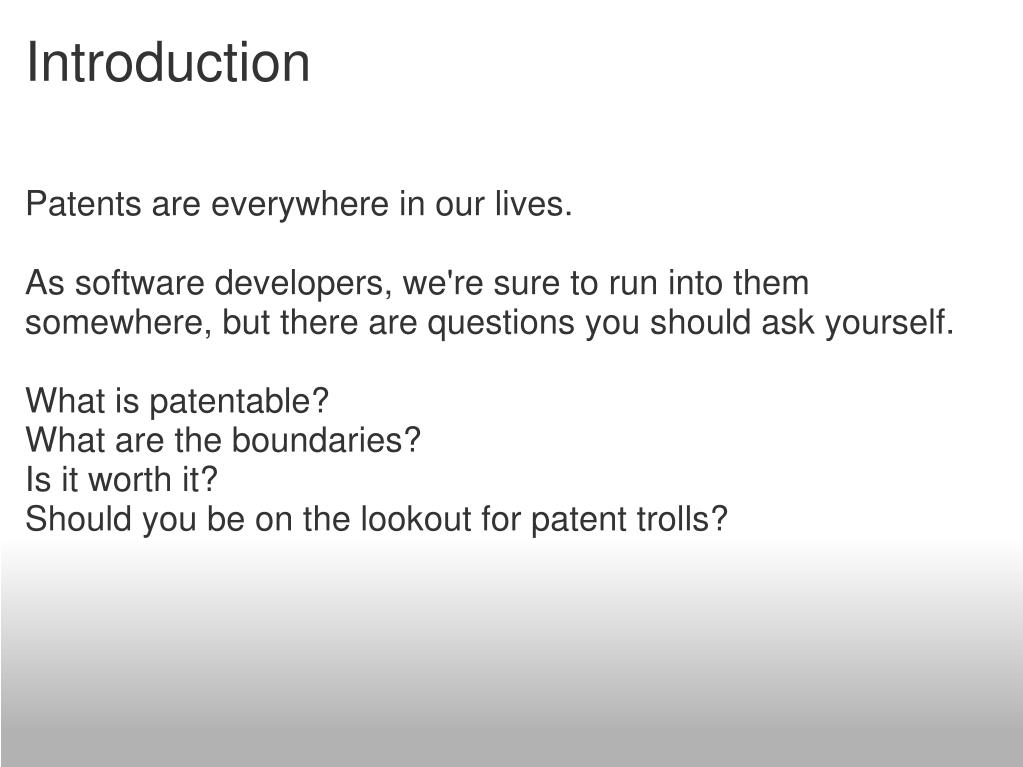 Introduction

Patents are everywhere in our lives.

As software developers, we're sure to run into them somewhere, but there are questions you should ask yourself.

What is patentable?
What are the boundaries?
Is it worth it?
Should you be on the lookout for patent trolls?